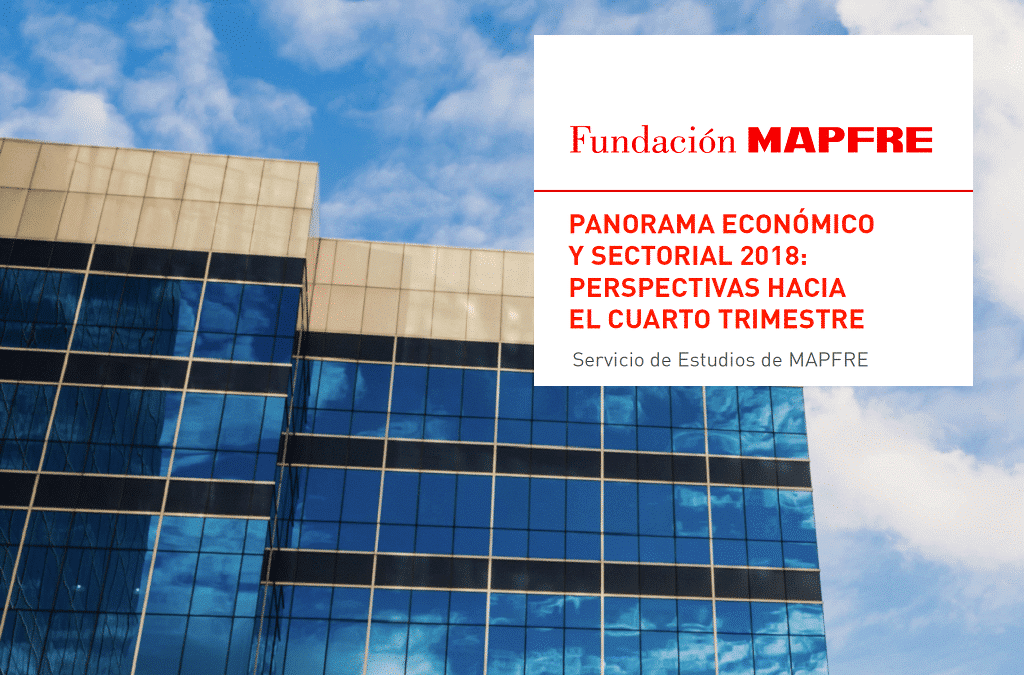 Fundación MAPFRE

PANORAMA ECONÓMICO Y SECTORIAL 2018: PERSPECTIVAS HACIA EL CUARTO TRIMESTRE

Servicio de Estudios de MAPFRE